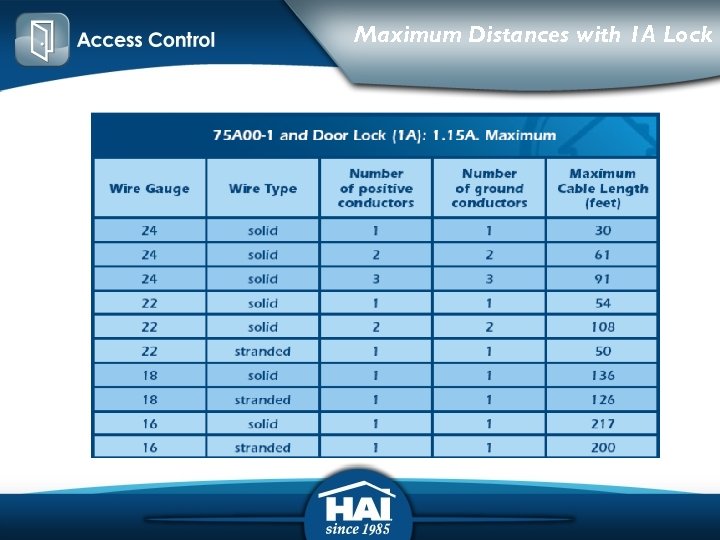 Access Control

Maximum Distances with 1A Lock

75A00-1 and Door Lock (1A): 1.15A. Maximum

| Wire Gauge | Wire Type | Number of positive conductors | Number of ground conductors | Maximum Cable Length (feet) |
|---|---|---|---|---|
| 24 | solid | 1 | 1 | 30 |
| 24 | solid | 2 | 2 | 61 |
| 24 | solid | 3 | 3 | 91 |
| 22 | solid | 1 | 1 | 54 |
| 22 | solid | 2 | 2 | 108 |
| 22 | stranded | 1 | 1 | 50 |
| 18 | solid | 1 | 1 | 136 |
| 18 | stranded | 1 | 1 | 126 |
| 16 | solid | 1 | 1 | 217 |
| 16 | stranded | 1 | 1 | 200 |

HAI
since 1985